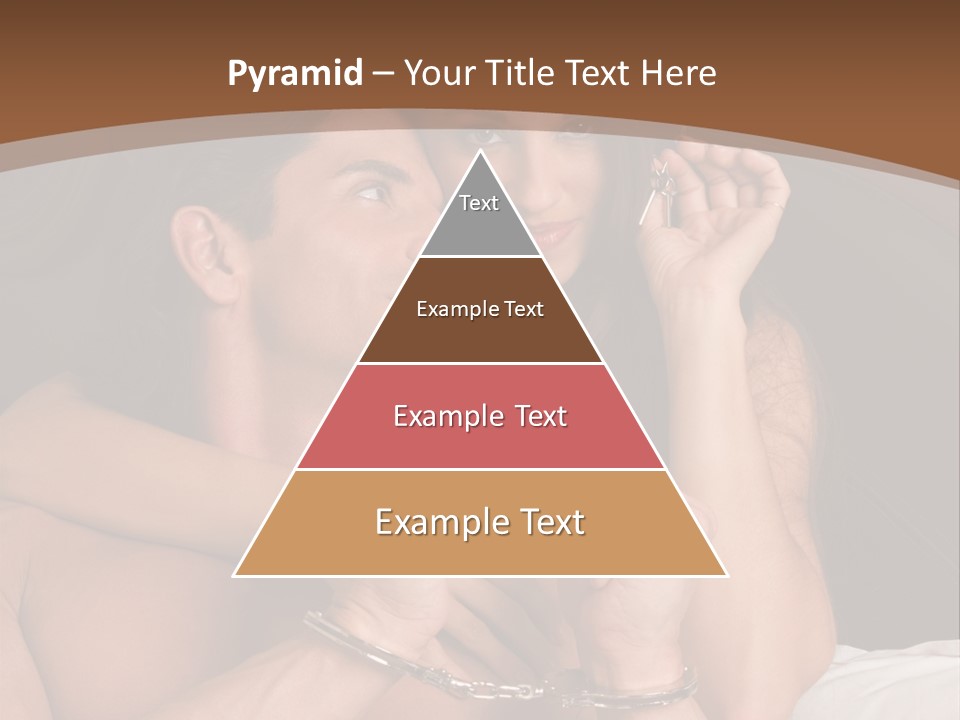 Pyramid – Your Title Text Here

Text

Example Text

Example Text

Example Text